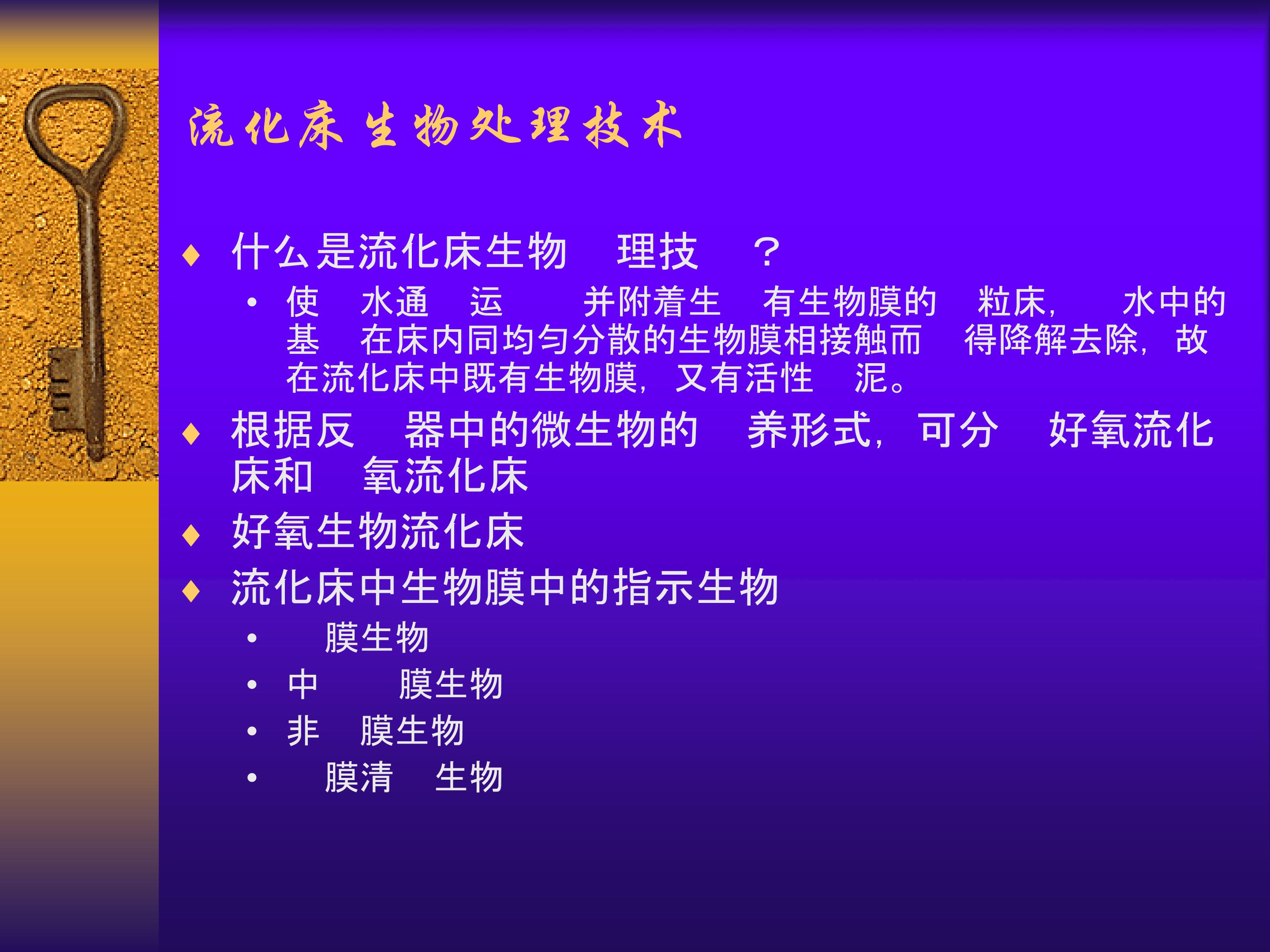 流化床生物处理技术

♦ 什么是流化床生物 理技 ？
• 使 水通 运 并附着生 有生物膜的 粒床， 水中的基 在床内同均匀分散的生物膜相接触而 得降解去除，故在流化床中既有生物膜，又有活性 泥。
♦ 根据反 器中的微生物的 养形式，可分 好氧流化床和 氧流化床
♦ 好氧生物流化床
♦ 流化床中生物膜中的指示生物
• 膜生物
• 中 膜生物
• 非 膜生物
• 膜清 生物